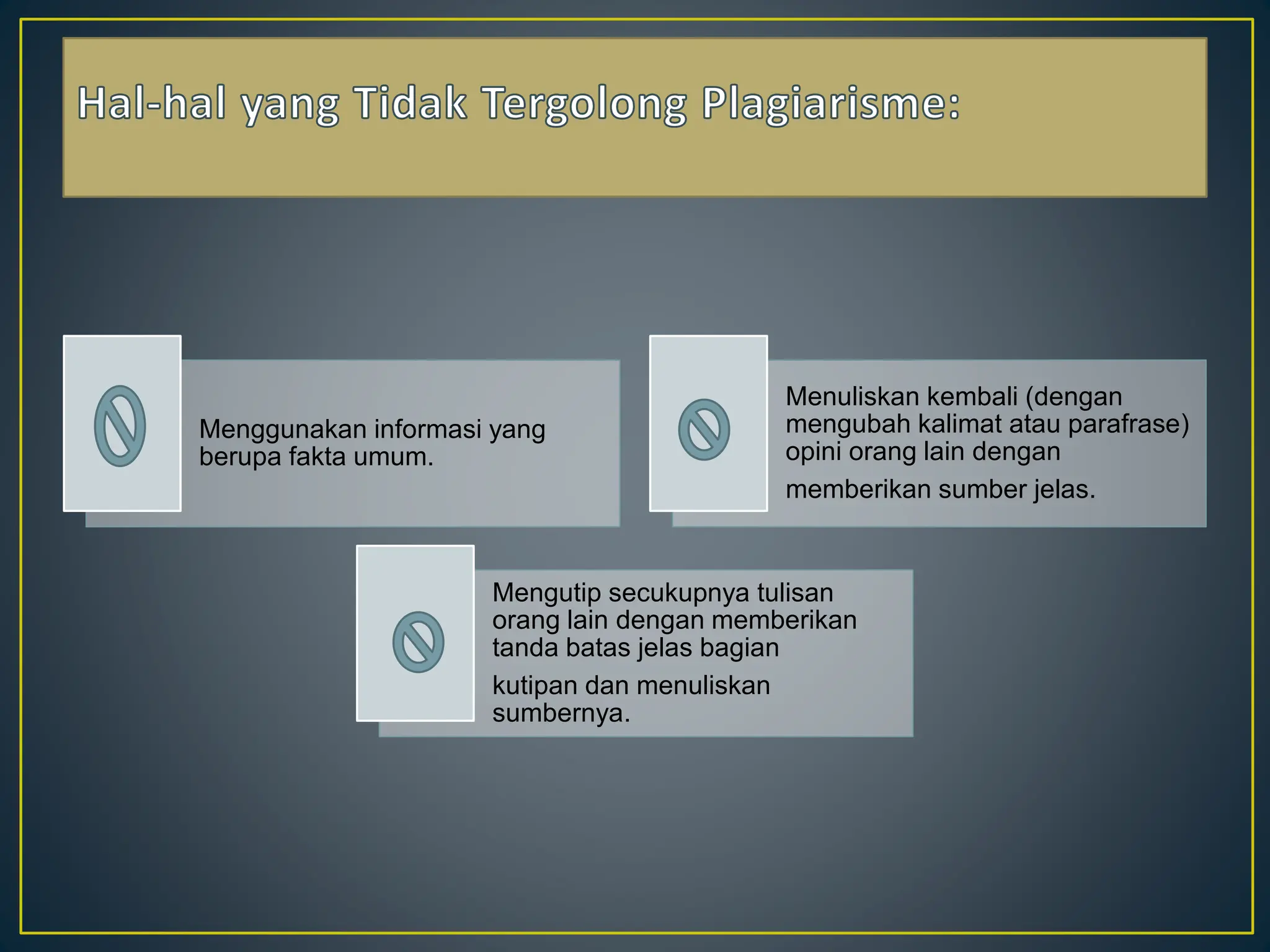 Hal-hal yang Tidak Tergolong Plagiarisme:

Menggunakan informasi yang berupa fakta umum.

Menuliskan kembali (dengan mengubah kalimat atau parafrase) opini orang lain dengan memberikan sumber jelas.

Mengutip secukupnya tulisan orang lain dengan memberikan tanda batas jelas bagian kutipan dan menuliskan sumbernya.